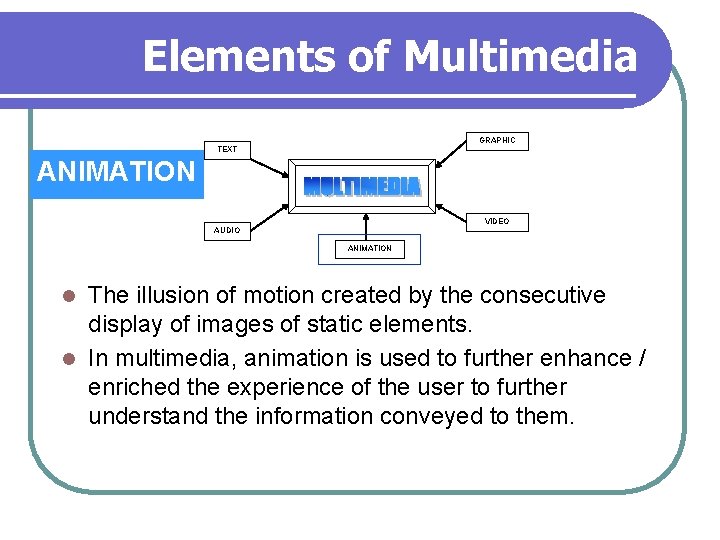 Elements of Multimedia

ANIMATION

TEXT

GRAPHIC

MULTIMEDIA

AUDIO

VIDEO

ANIMATION

• The illusion of motion created by the consecutive display of images of static elements.
• In multimedia, animation is used to further enhance / enriched the experience of the user to further understand the information conveyed to them.